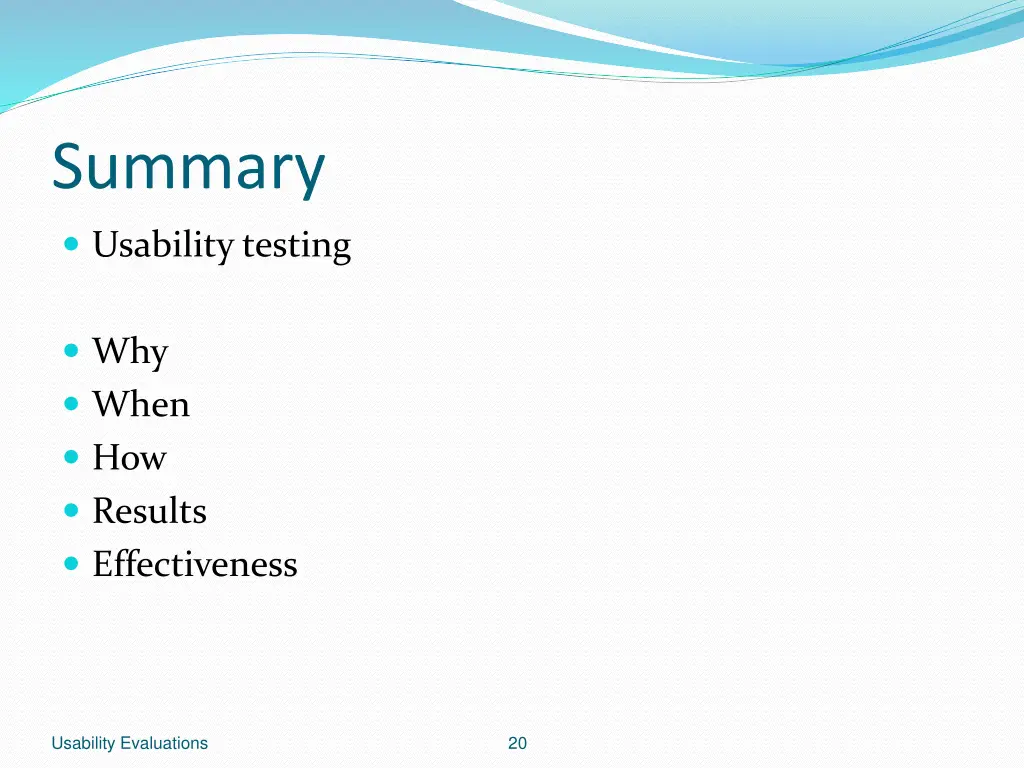 Summary

Usability testing

Why
When
How
Results
Effectiveness

Usability Evaluations

20